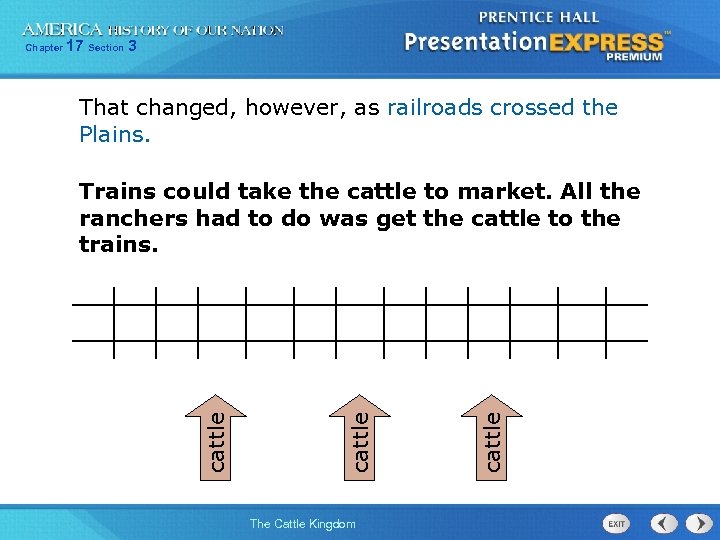 AMERICA HISTORY OF OUR NATION
Chapter 17 Section 3

PRENTICE HALL
PresentationEXPRESS
PREMIUM

That changed, however, as railroads crossed the Plains.

Trains could take the cattle to market. All the ranchers had to do was get the cattle to the trains.

cattle
cattle
cattle

The Cattle Kingdom

EXIT